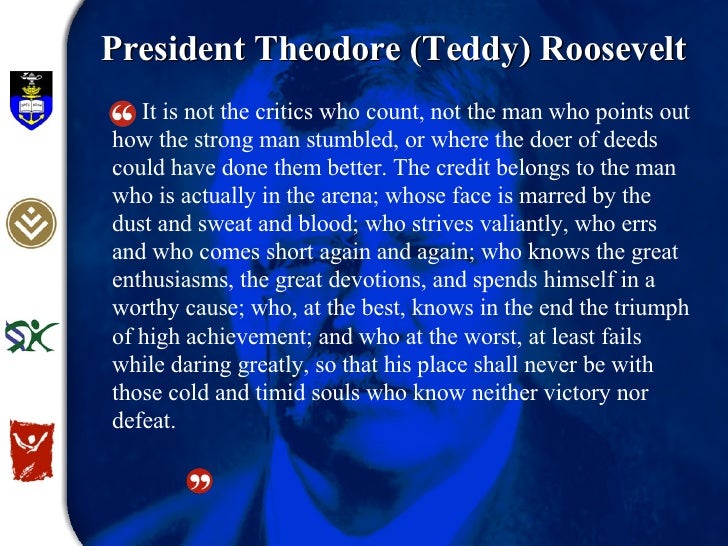 President Theodore (Teddy) Roosevelt

“ It is not the critics who count, not the man who points out how the strong man stumbled, or where the doer of deeds could have done them better. The credit belongs to the man who is actually in the arena; whose face is marred by the dust and sweat and blood; who strives valiantly, who errs and who comes short again and again; who knows the great enthusiasms, the great devotions, and spends himself in a worthy cause; who, at the best, knows in the end the triumph of high achievement; and who at the worst, at least fails while daring greatly, so that his place shall never be with those cold and timid souls who know neither victory nor defeat.

”